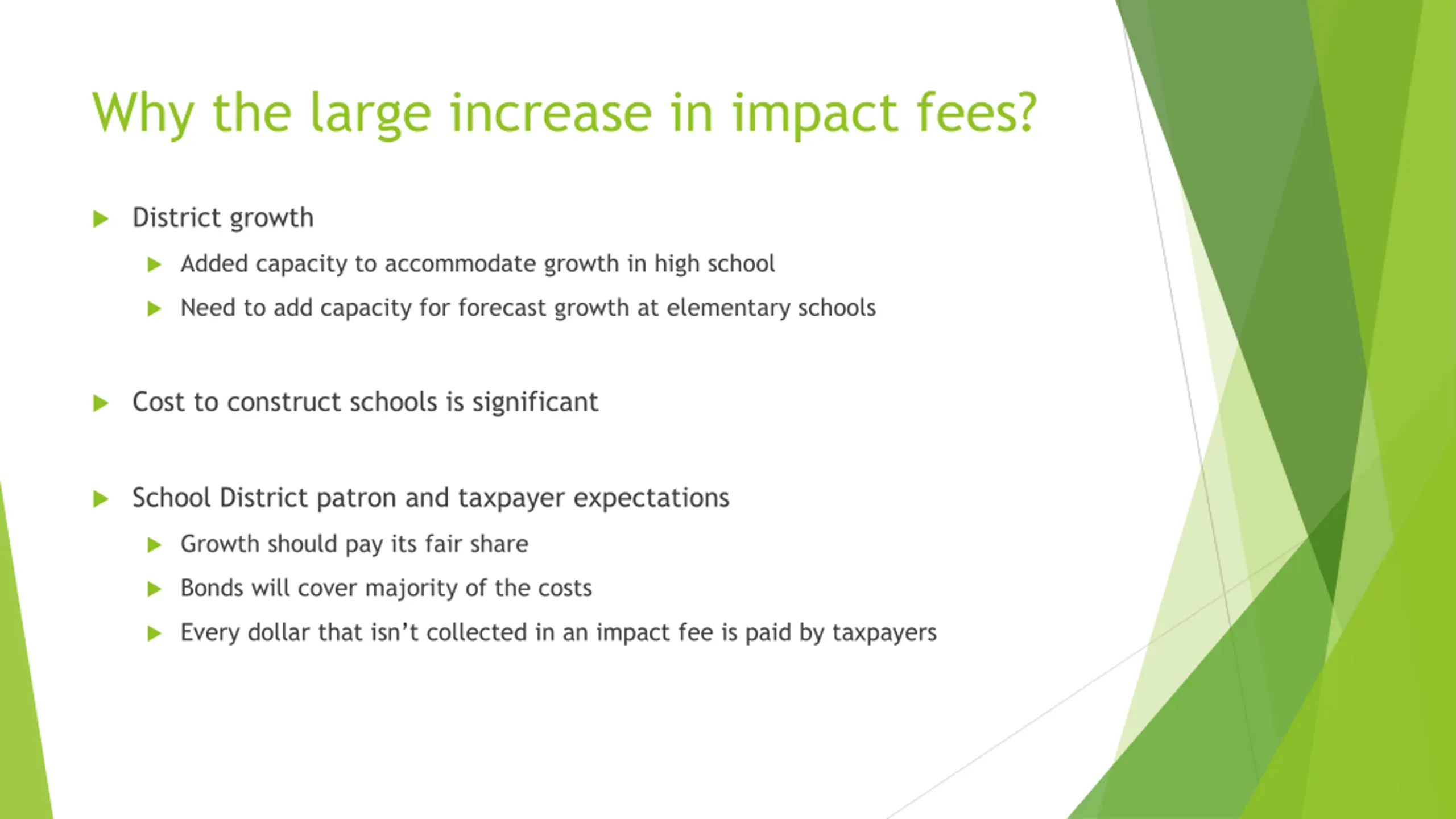 Why the large increase in impact fees?

District growth

Added capacity to accommodate growth in high school

Need to add capacity for forecast growth at elementary schools

Cost to construct schools is significant

School District patron and taxpayer expectations

Growth should pay its fair share

Bonds will cover majority of the costs

Every dollar that isn’t collected in an impact fee is paid by taxpayers